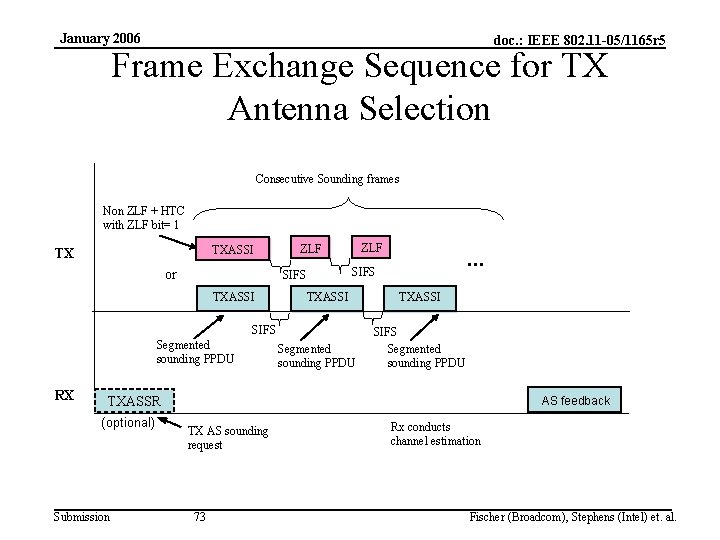 January 2006

doc.: IEEE 802.11-05/1165r5

Frame Exchange Sequence for TX Antenna Selection

Consecutive Sounding frames

Non ZLF + HTC with ZLF bit= 1

TX

TXASSI

ZLF

ZLF

SIFS

SIFS

...

or

TXASSI

TXASSI

TXASSI

SIFS

SIFS

Segmented sounding PPDU

Segmented sounding PPDU

Segmented sounding PPDU

RX

TXASSR

AS feedback

(optional)

TX AS sounding request

Rx conducts channel estimation

Submission

73

Fischer (Broadcom), Stephens (Intel) et. al.